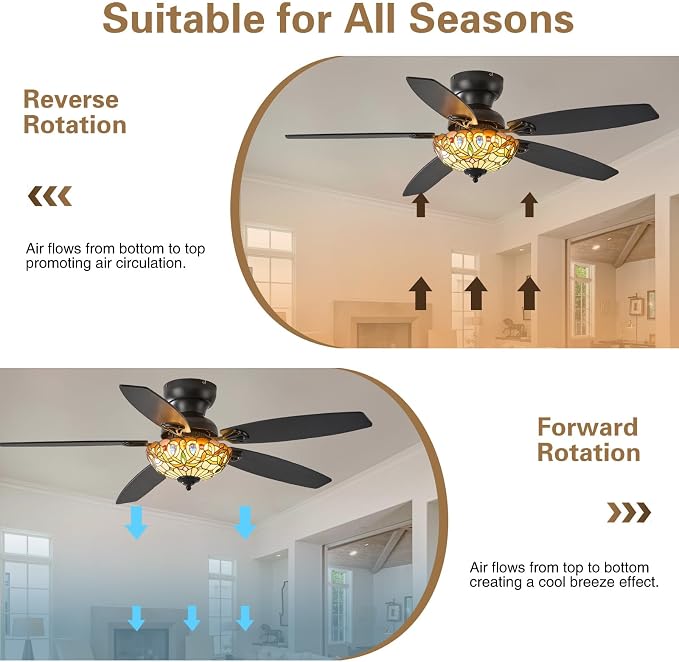 Suitable for All Seasons

Reverse Rotation

Air flows from bottom to top promoting air circulation.

Forward Rotation

Air flows from top to bottom creating a cool breeze effect.